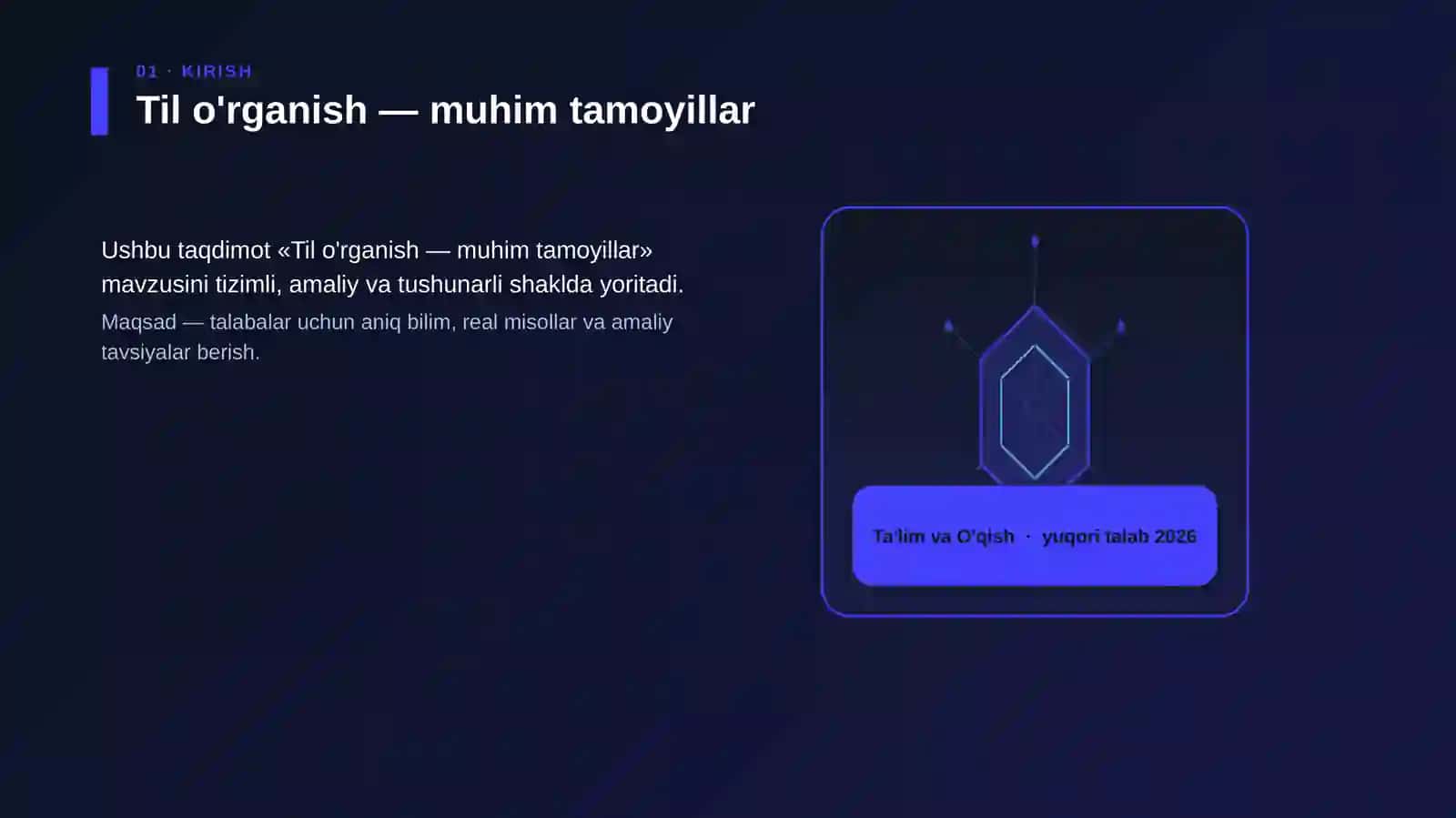 01 · KIRISH

Til o'rganish — muhim tamoyillar

Ushbu taqdimot «Til o'rganish — muhim tamoyillar» mavzusini tizimli, amaliy va tushunarli shaklda yoritadi.

Maqsad — talabalar uchun aniq bilim, real misollar va amaliy tavsiyalar berish.

Ta'lim va O'qish · yuqori talab 2026